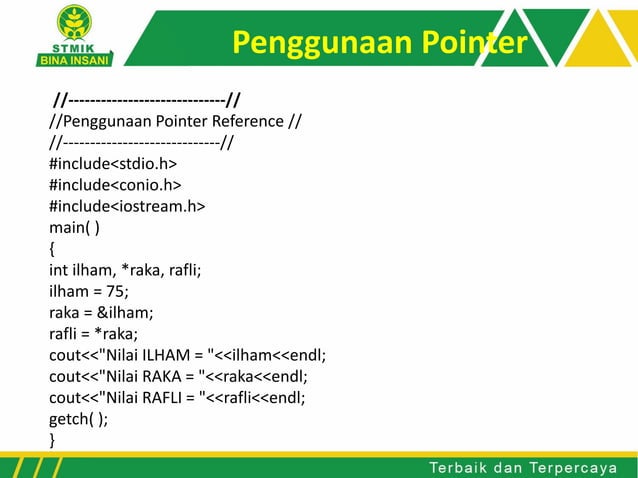 STMIK
BINA INSANI

Penggunaan Pointer

//----------------------------//
//Penggunaan Pointer Reference //
//----------------------------//
#include<stdio.h>
#include<conio.h>
#include<iostream.h>
main( )
{
int ilham, *raka, rafli;
ilham = 75;
raka = &ilham;
rafli = *raka;
cout<<"Nilai ILHAM = "<<ilham<<endl;
cout<<"Nilai RAKA = "<<raka<<endl;
cout<<"Nilai RAFLI = "<<rafli<<endl;
getch( );
}

Terbaik dan Terpercaya